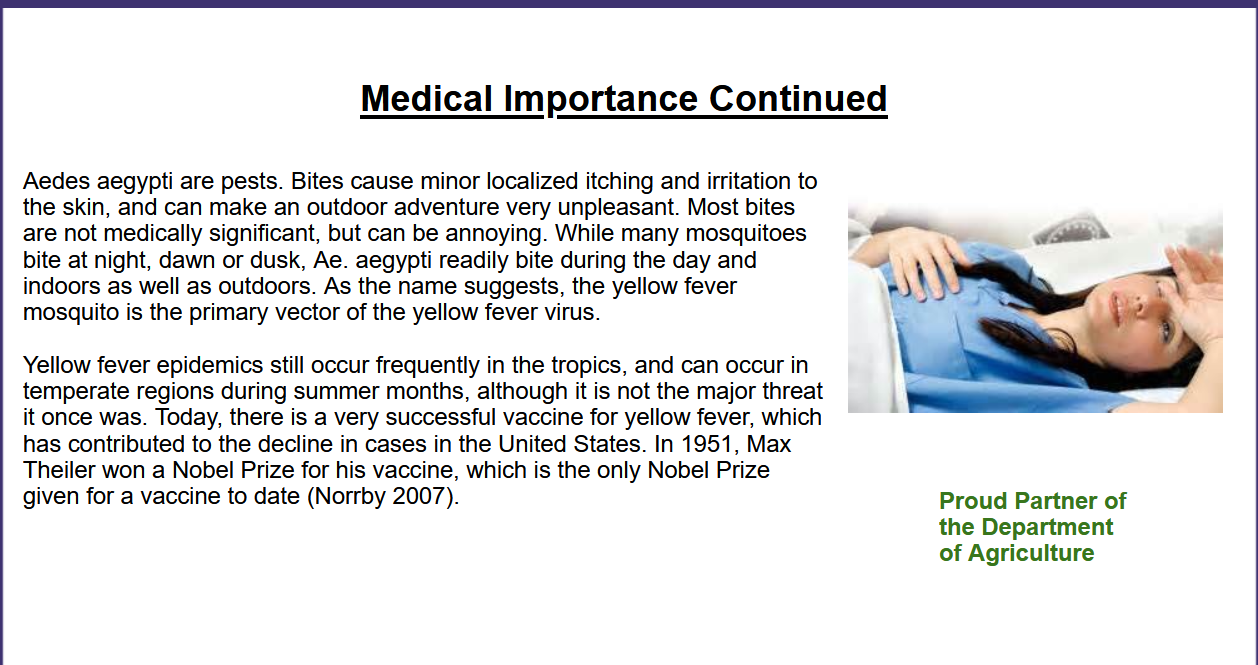 Medical Importance Continued

Aedes aegypti are pests. Bites cause minor localized itching and irritation to the skin, and can make an outdoor adventure very unpleasant. Most bites are not medically significant, but can be annoying. While many mosquitoes bite at night, dawn or dusk, Ae. aegypti readily bite during the day and indoors as well as outdoors. As the name suggests, the yellow fever mosquito is the primary vector of the yellow fever virus.

Yellow fever epidemics still occur frequently in the tropics, and can occur in temperate regions during summer months, although it is not the major threat it once was. Today, there is a very successful vaccine for yellow fever, which has contributed to the decline in cases in the United States. In 1951, Max Theiler won a Nobel Prize for his vaccine, which is the only Nobel Prize given for a vaccine to date (Norrby 2007).

Proud Partner of the Department of Agriculture